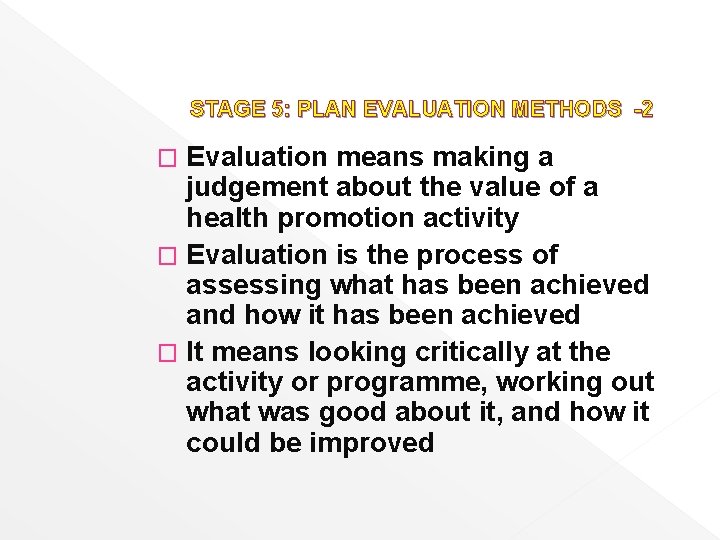 STAGE 5: PLAN EVALUATION METHODS -2

□ Evaluation means making a judgement about the value of a health promotion activity

□ Evaluation is the process of assessing what has been achieved and how it has been achieved

□ It means looking critically at the activity or programme, working out what was good about it, and how it could be improved